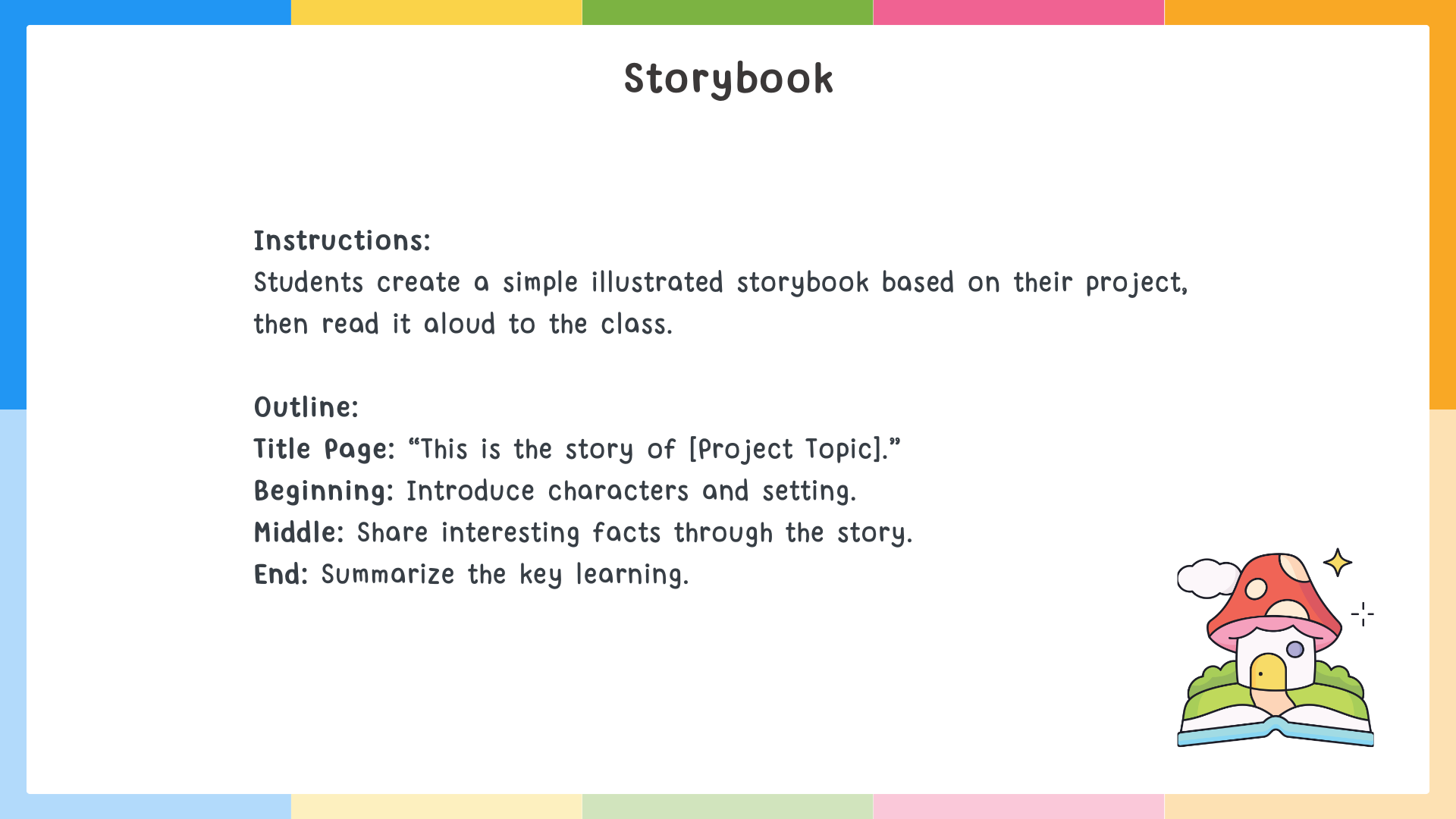 Storybook

Instructions:
Students create a simple illustrated storybook based on their project, then read it aloud to the class.

Outline:
Title Page: “This is the story of [Project Topic].”
Beginning: Introduce characters and setting.
Middle: Share interesting facts through the story.
End: Summarize the key learning.